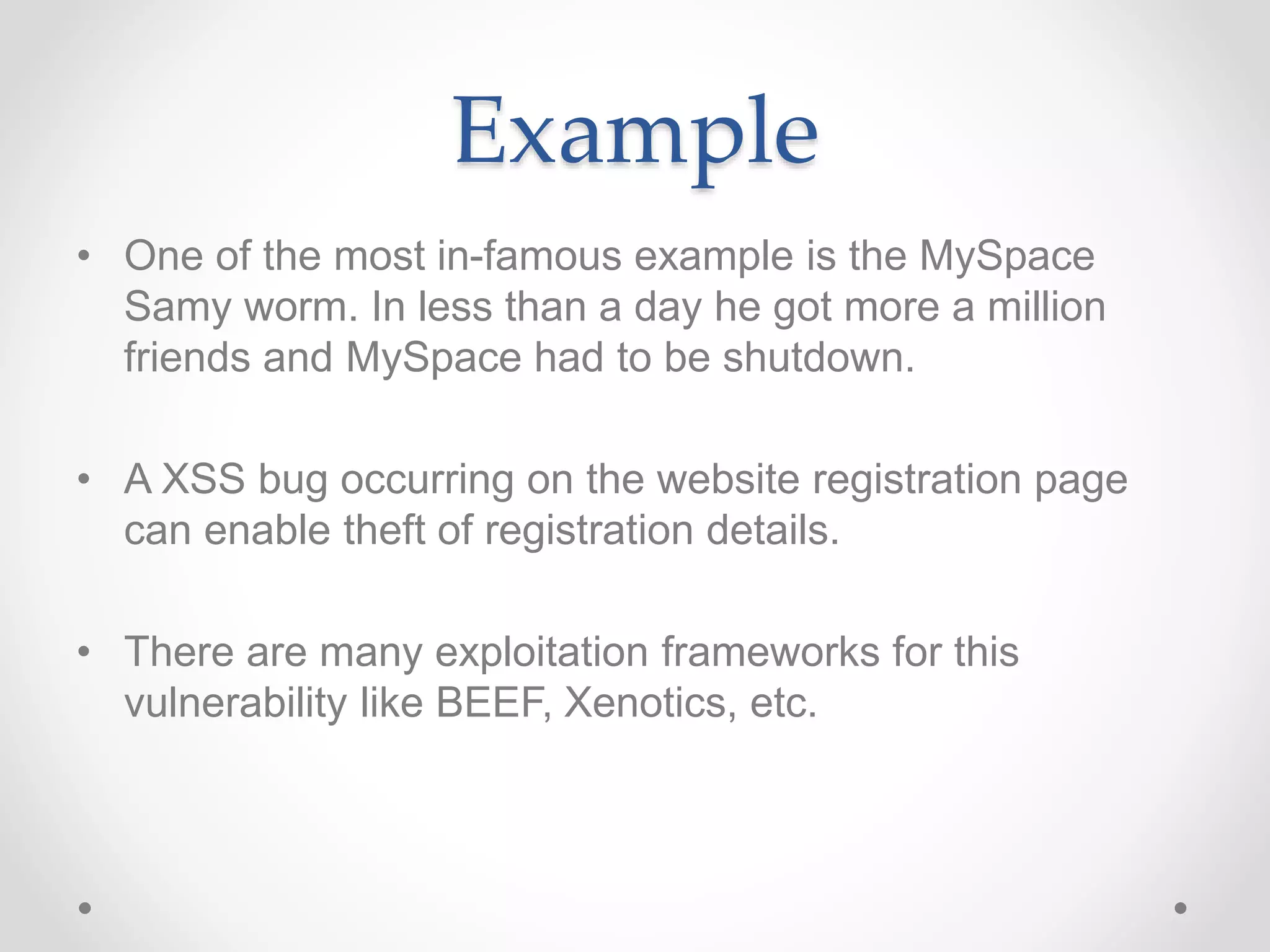 Example

• One of the most in-famous example is the MySpace Samy worm. In less than a day he got more a million friends and MySpace had to be shutdown.

• A XSS bug occurring on the website registration page can enable theft of registration details.

• There are many exploitation frameworks for this vulnerability like BEEF, Xenotics, etc.